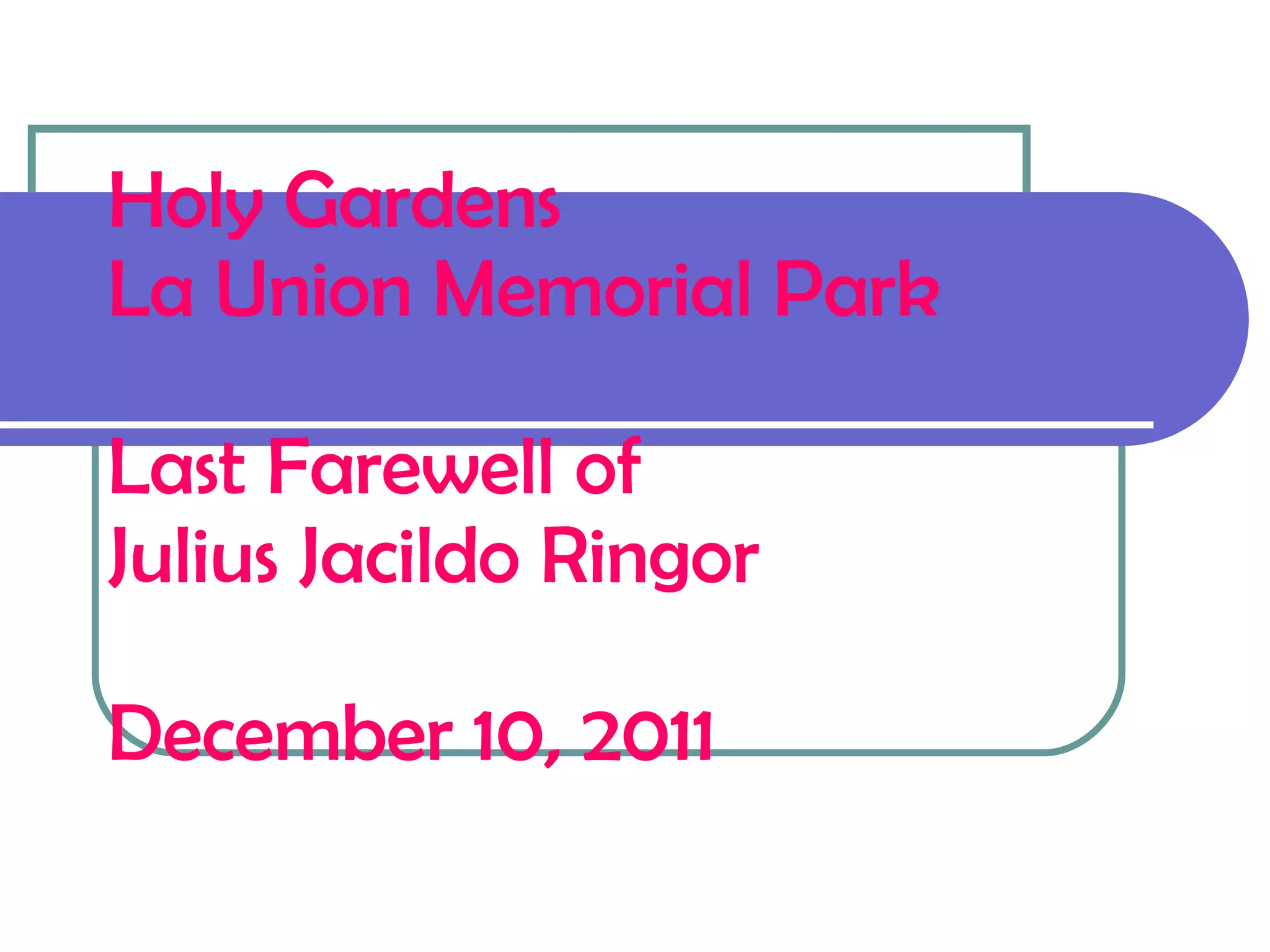 Holy Gardens
La Union Memorial Park

Last Farewell of
Julius Jacildo Ringor

December 10, 2011